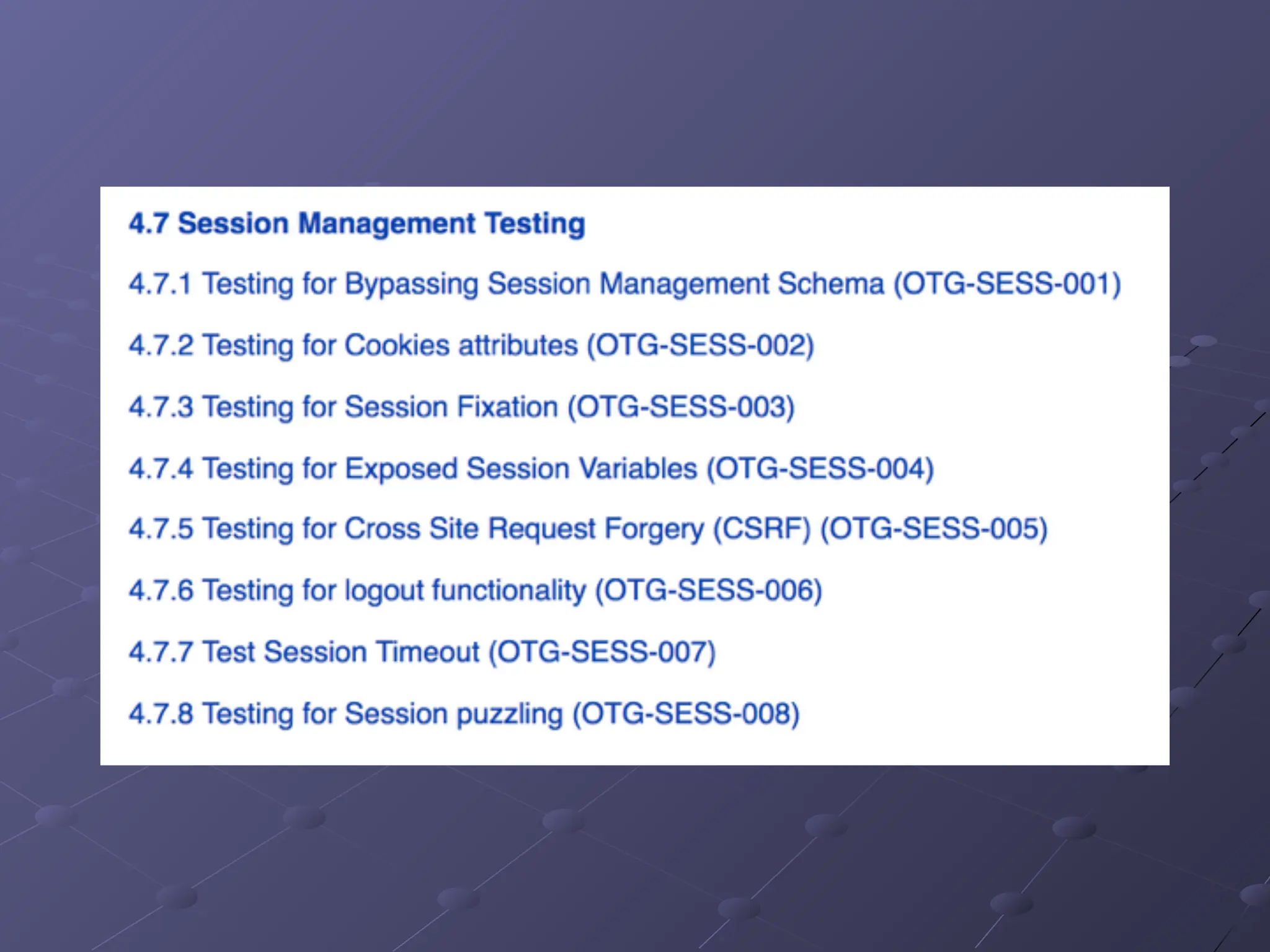 4.7 Session Management Testing

4.7.1 Testing for Bypassing Session Management Schema (OTG-SESS-001)

4.7.2 Testing for Cookies attributes (OTG-SESS-002)

4.7.3 Testing for Session Fixation (OTG-SESS-003)

4.7.4 Testing for Exposed Session Variables (OTG-SESS-004)

4.7.5 Testing for Cross Site Request Forgery (CSRF) (OTG-SESS-005)

4.7.6 Testing for logout functionality (OTG-SESS-006)

4.7.7 Test Session Timeout (OTG-SESS-007)

4.7.8 Testing for Session puzzling (OTG-SESS-008)